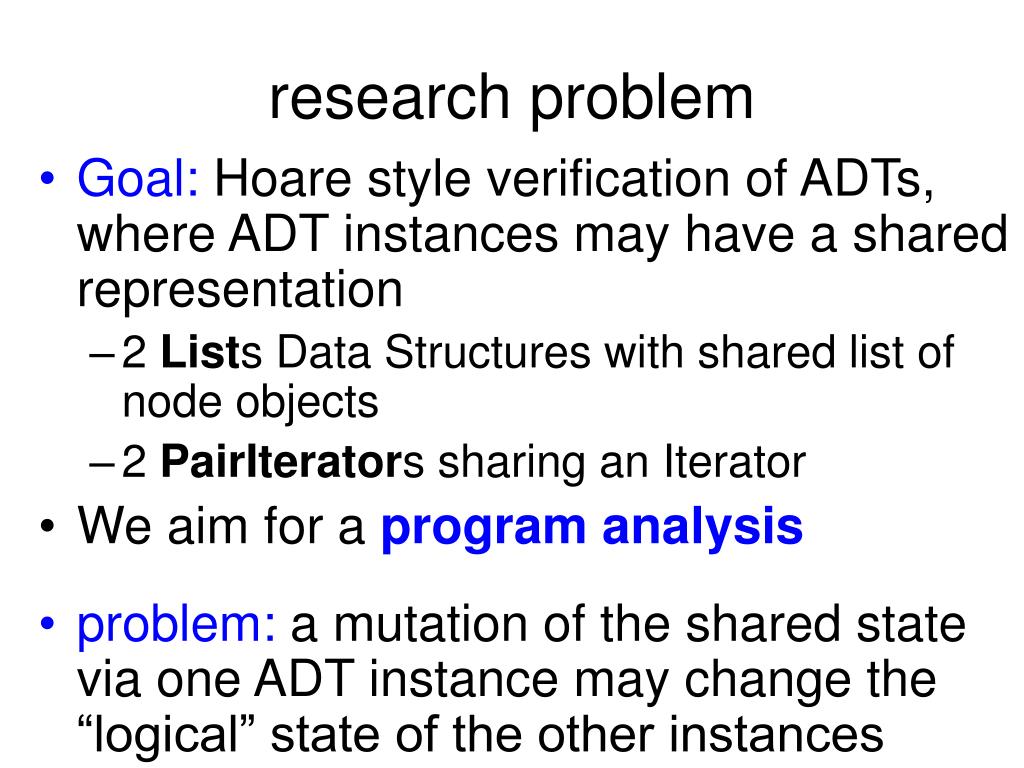 research problem

• Goal: Hoare style verification of ADTs, where ADT instances may have a shared representation
– 2 Lists Data Structures with shared list of node objects
– 2 PairIterators sharing an Iterator
• We aim for a program analysis
• problem: a mutation of the shared state via one ADT instance may change the “logical” state of the other instances